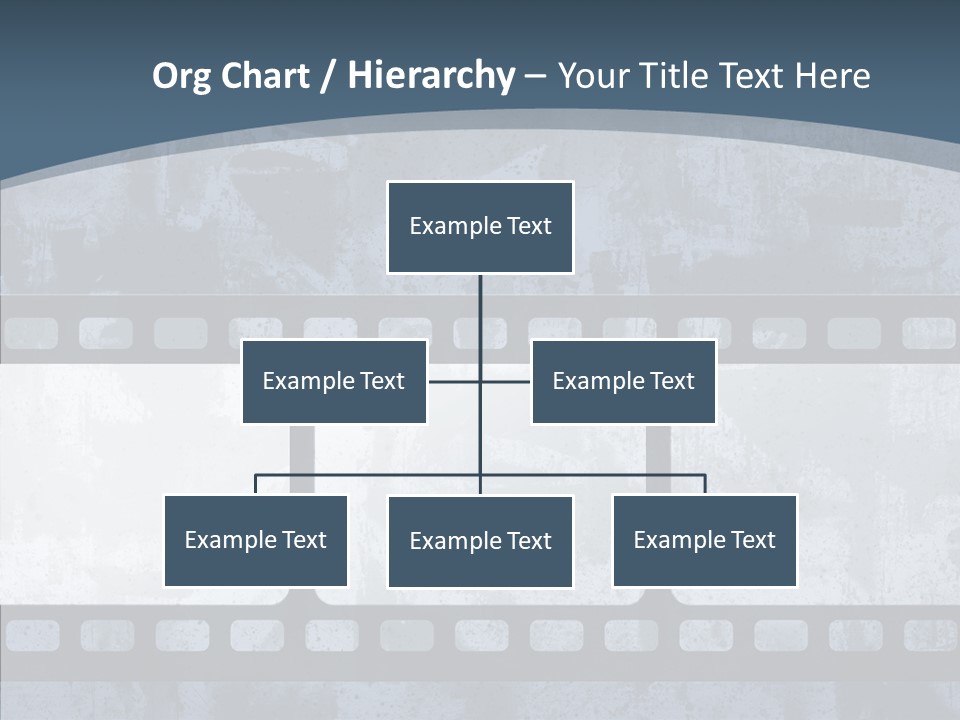 Org Chart / Hierarchy – Your Title Text Here

Example Text

Example Text

Example Text

Example Text

Example Text

Example Text